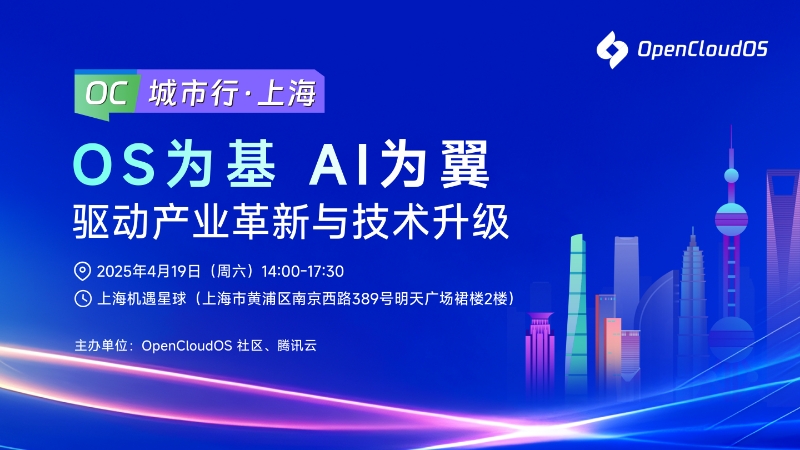 OpenCloudOS

OC 城市行·上海

OS为基 AI为翼
驱动产业革新与技术升级

2025年4月19日（周六）14:00-17:30

上海机遇星球（上海市黄浦区南京西路389号明天广场裙楼2楼）

主办单位：OpenCloudOS 社区、腾讯云